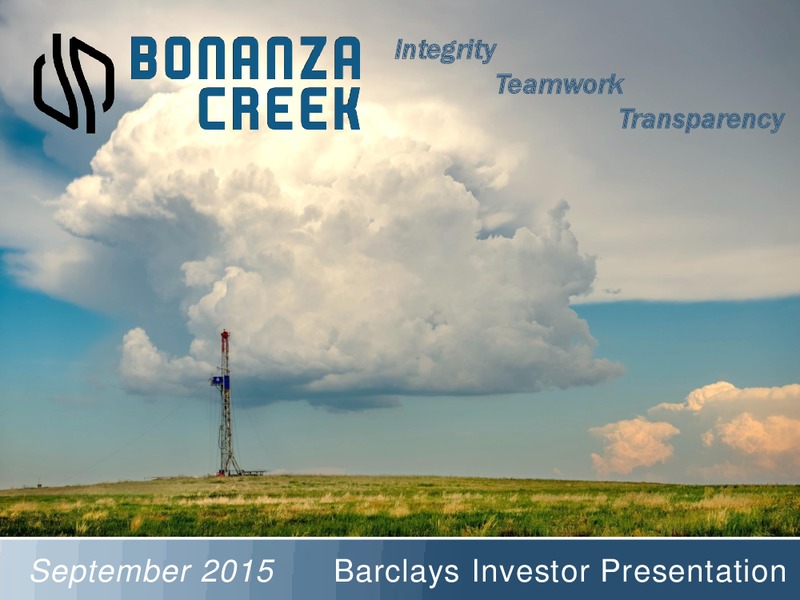 BONANZA CREEK

Integrity
Teamwork
Transparency

September 2015 Barclays Investor Presentation